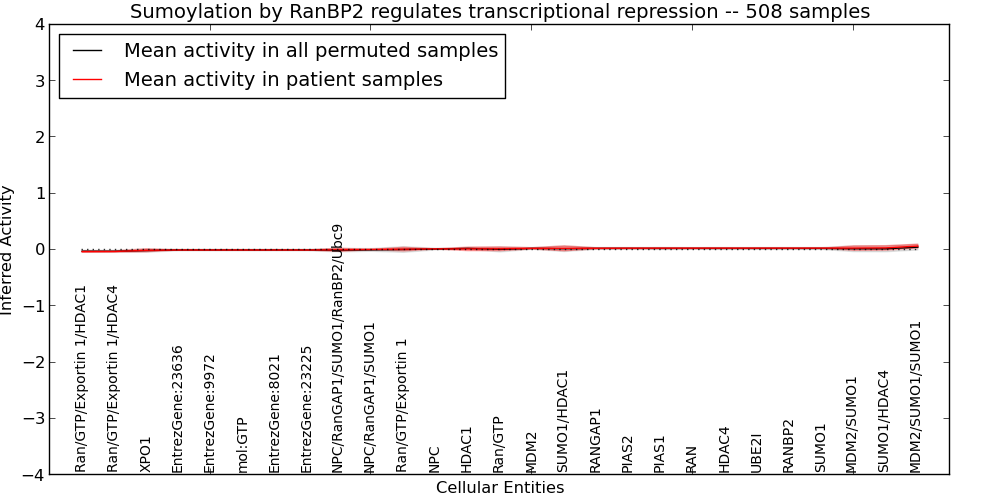 Sumoylation by RanBP2 regulates transcriptional repression -- 508 samples

Mean activity in all permuted samples
Mean activity in patient samples

Inferred Activity

4
3
2
1
0
−1
−2
−3
−4

Ran/GTP/Exportin 1/HDAC1
Ran/GTP/Exportin 1/HDAC4
XPO1
EntrezGene:23636
EntrezGene:9972
mol:GTP
EntrezGene:8021
EntrezGene:23225
NPC/RanGAP1/SUMO1/RanBP2/Ubc9
NPC/RanGAP1/SUMO1
Ran/GTP/Exportin 1
NPC
HDAC1
Ran/GTP
MDM2
SUMO1/HDAC1
RANGAP1
PIAS2
PIAS1
RAN
HDAC4
UBE2I
RANBP2
SUMO1
MDM2/SUMO1
SUMO1/HDAC4
MDM2/SUMO1/SUMO1

Cellular Entities